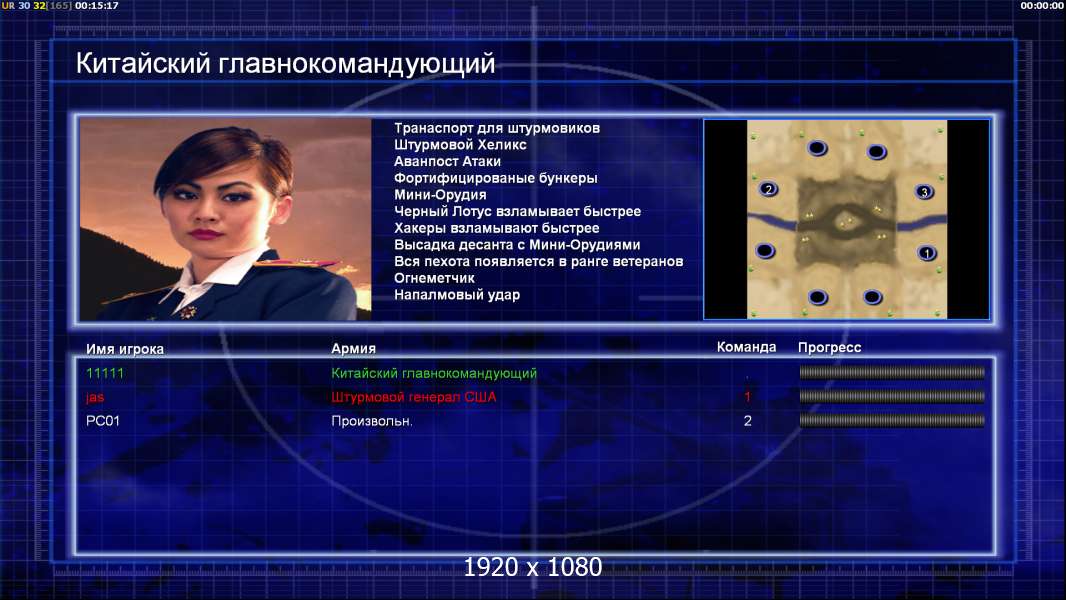 UR 30 32[165] 00:15:17

00:00:00

Китайский главнокомандующий

Транаспорт для штурмовиков
Штурмовой Хеликс
Аванпост Атаки
Фортифицированые бункеры
Мини-Орудия
Черный Лотус взламывает быстрее
Хакеры взламывают быстрее
Высадка десанта с Мини-Орудиями
Вся пехота появляется в ранге ветеранов
Огнеметчик
Напалмовый удар

2
3
1

| Имя игрока | Армия | Команда | Прогресс |
|---|---|---|---|
| 11111 | Китайский главнокомандующий | - | |
| jas | Штурмовой генерал США | 1 | |
| PC01 | Произвольн. | 2 | |

1920 x 1080